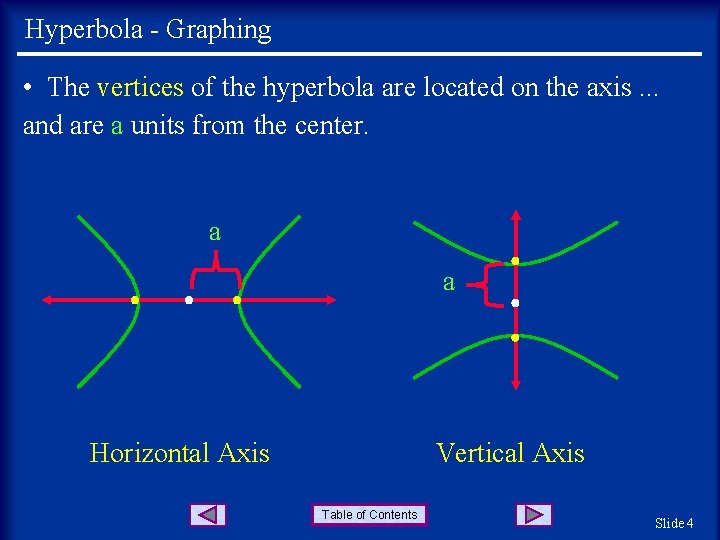 Hyperbola - Graphing

• The vertices of the hyperbola are located on the axis ... and are a units from the center.

a

a

Horizontal Axis

Vertical Axis

Table of Contents

Slide 4